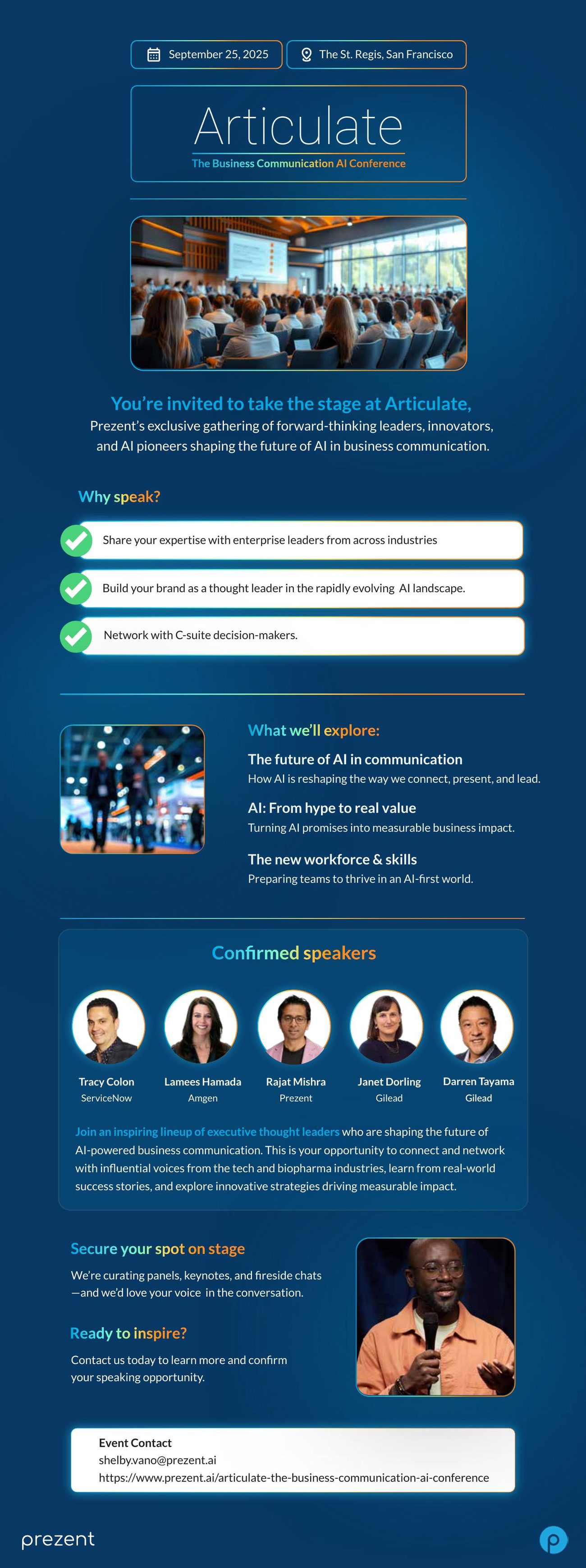 September 25, 2025

The St. Regis, San Francisco

Articulate

The Business Communication AI Conference

You're invited to take the stage at Articulate,
Prezent's exclusive gathering of forward-thinking leaders, innovators, and AI pioneers shaping the future of AI in business communication.

Why speak?

Share your expertise with enterprise leaders from across industries

Build your brand as a thought leader in the rapidly evolving AI landscape.

Network with C-suite decision-makers.

What we'll explore:

The future of AI in communication
How AI is reshaping the way we connect, present, and lead.

AI: From hype to real value
Turning AI promises into measurable business impact.

The new workforce & skills
Preparing teams to thrive in an AI-first world.

Confirmed speakers

Tracy Colon
ServiceNow

Lamees Hamada
Amgen

Rajat Mishra
Prezent

Janet Dorling
Gilead

Darren Tayama
Gilead

Join an inspiring lineup of executive thought leaders who are shaping the future of AI-powered business communication. This is your opportunity to connect and network with influential voices from the tech and biopharma industries, learn from real-world success stories, and explore innovative strategies driving measurable impact.

Secure your spot on stage

We're curating panels, keynotes, and fireside chats —and we'd love your voice in the conversation.

Ready to inspire?

Contact us today to learn more and confirm your speaking opportunity.

Event Contact
shelby.vano@prezent.ai
https://www.prezent.ai/articulate-the-business-communication-ai-conference

prezent